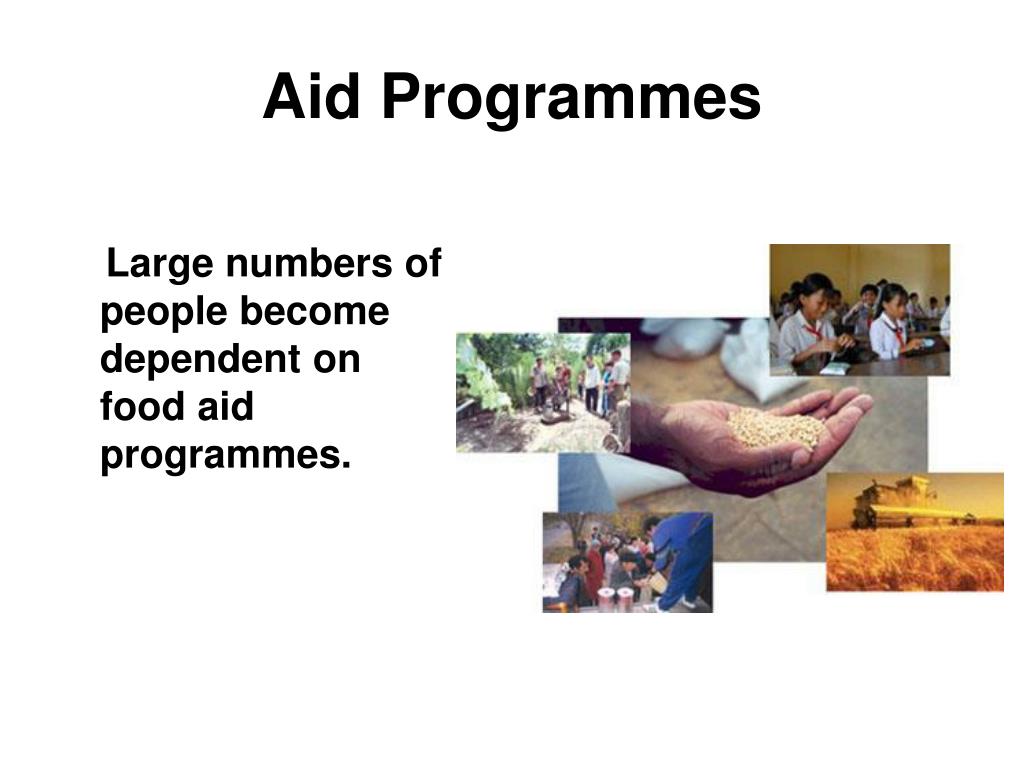 Aid Programmes

Large numbers of people become dependent on food aid programmes.